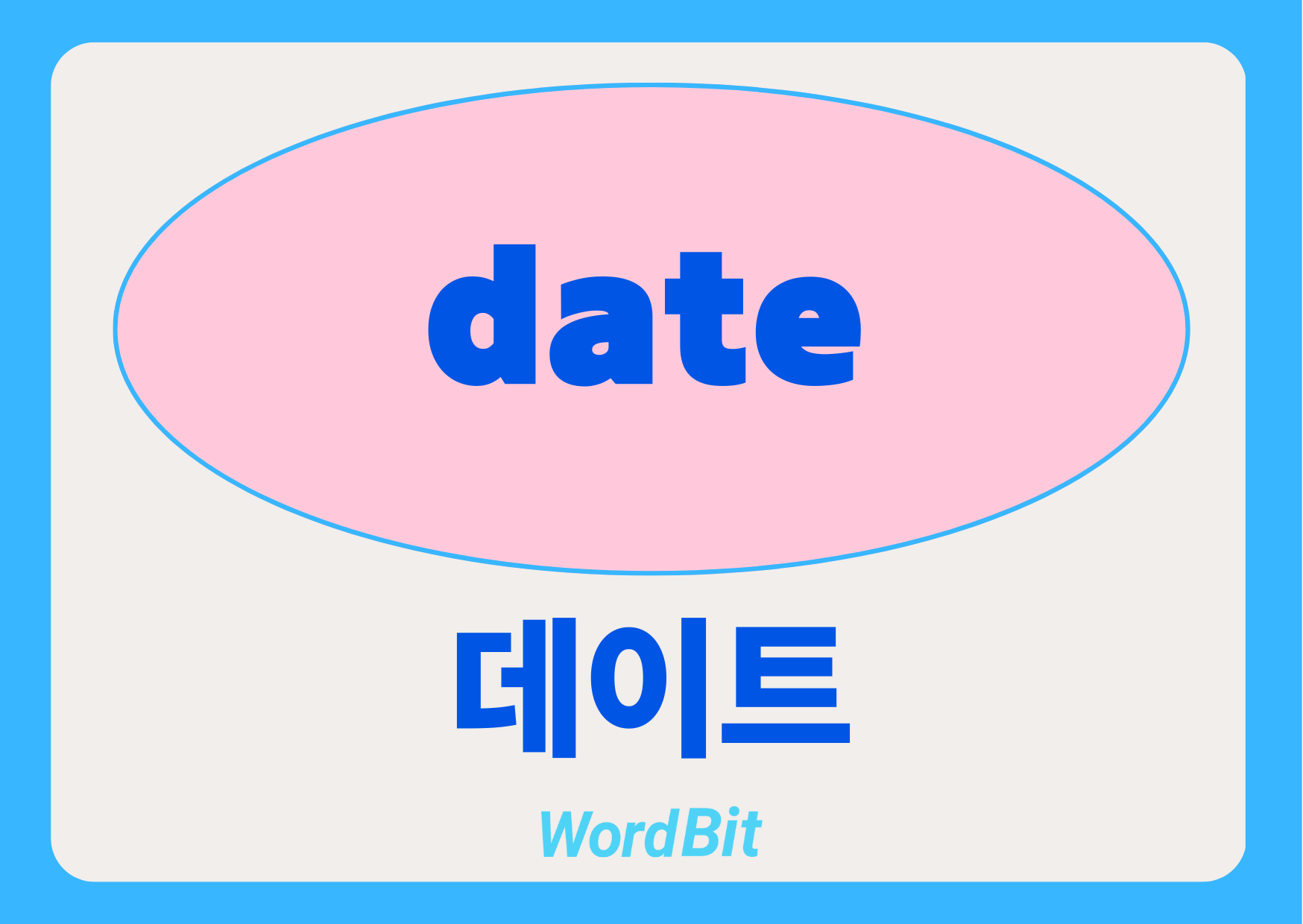 date

데이트

WordBit